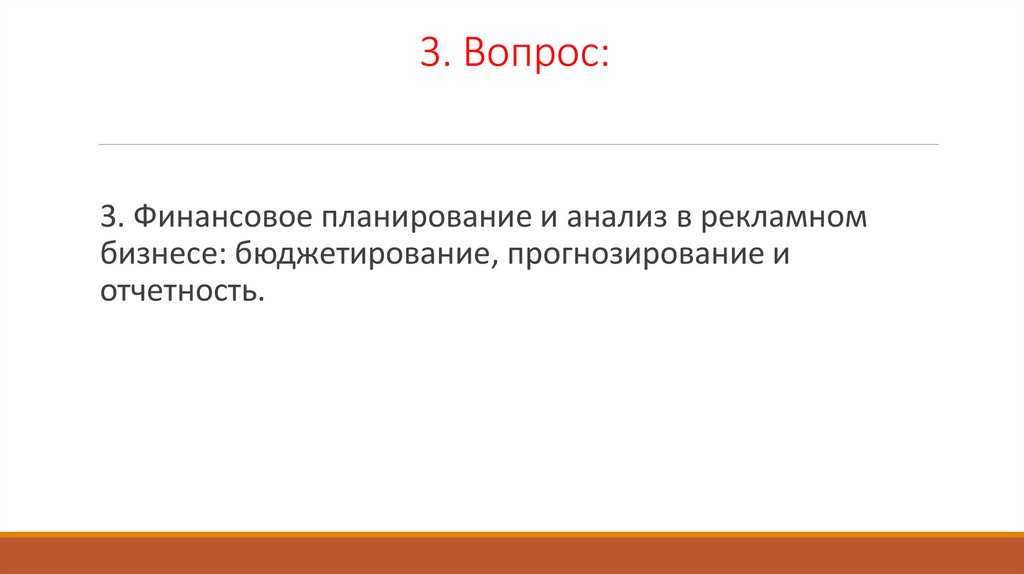 3. Вопрос:

3. Финансовое планирование и анализ в рекламном бизнесе: бюджетирование, прогнозирование и отчетность.